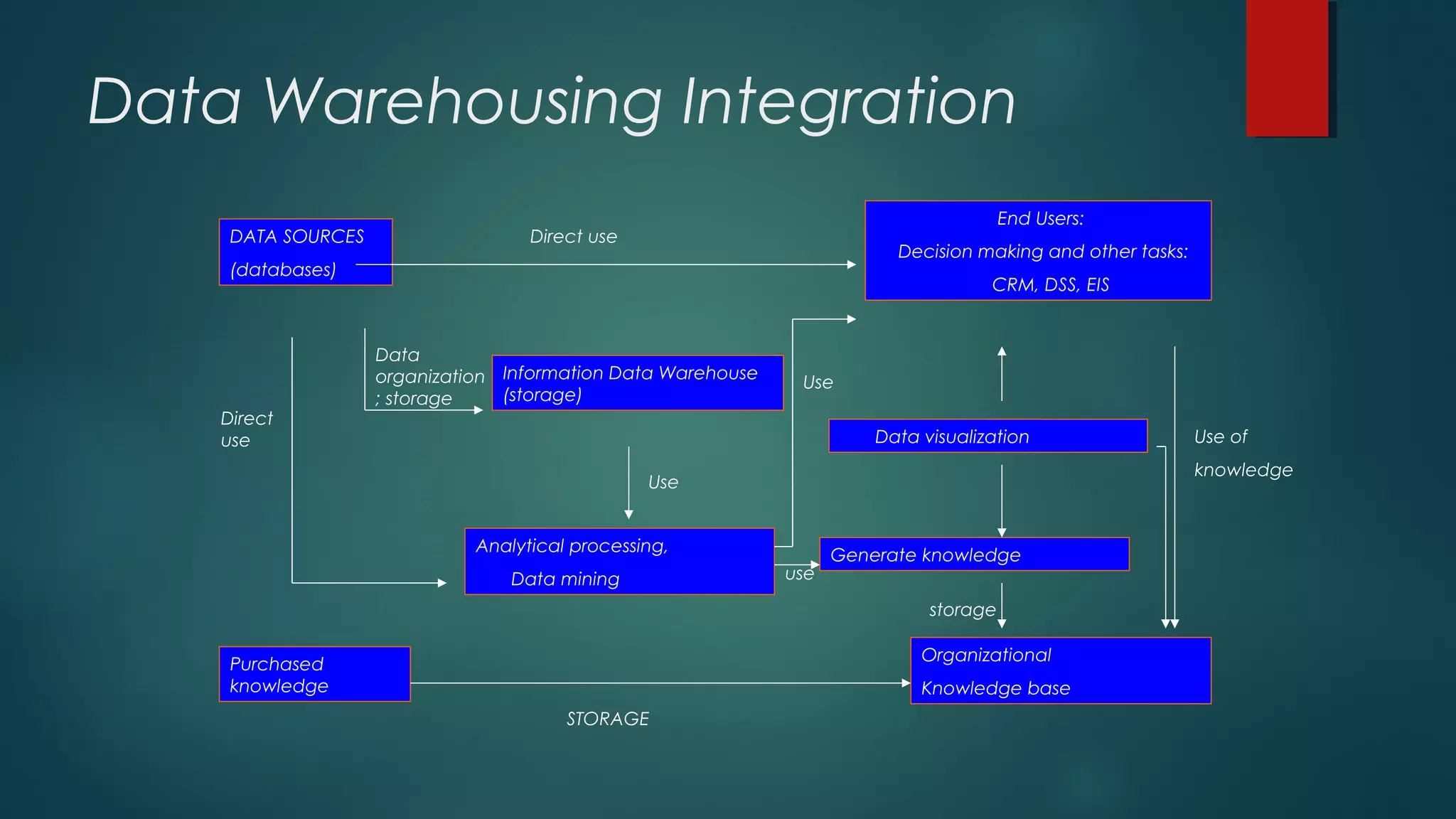 Data Warehousing Integration

DATA SOURCES
(databases)

Direct use

End Users:
Decision making and other tasks:
CRM, DSS, EIS

Data organization ; storage

Information Data Warehouse (storage)

Use

Direct use

Data visualization

Use of knowledge

Use

Analytical processing,
Data mining

use

Generate knowledge

storage

Purchased knowledge

Organizational
Knowledge base

STORAGE